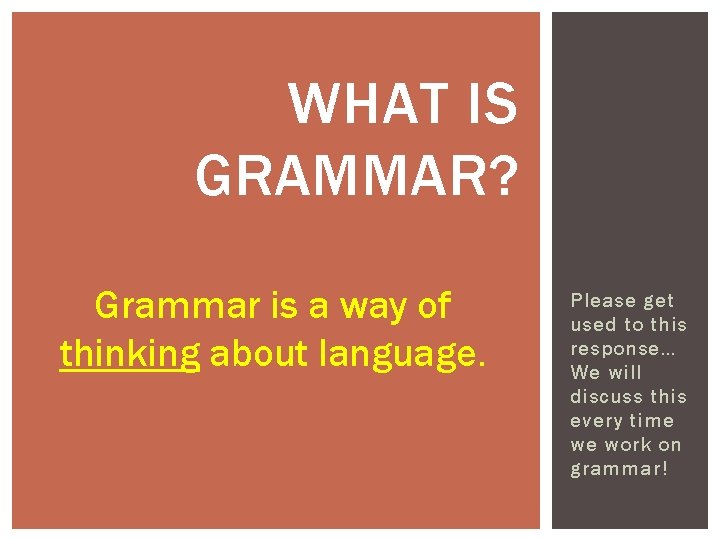 WHAT IS GRAMMAR?

Grammar is a way of thinking about language.

Please get used to this response… We will discuss this every time we work on grammar!